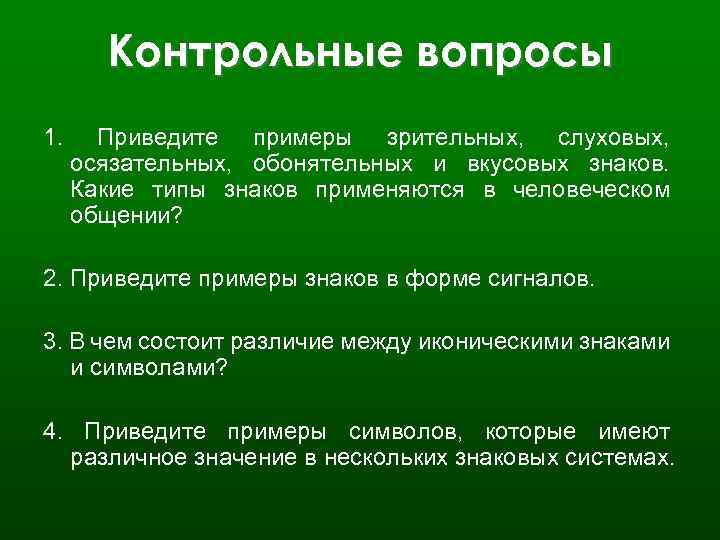 Контрольные вопросы

1. Приведите примеры зрительных, слуховых, осязательных, обонятельных и вкусовых знаков. Какие типы знаков применяются в человеческом общении?

2. Приведите примеры знаков в форме сигналов.

3. В чем состоит различие между иконическими знаками и символами?

4. Приведите примеры символов, которые имеют различное значение в нескольких знаковых системах.